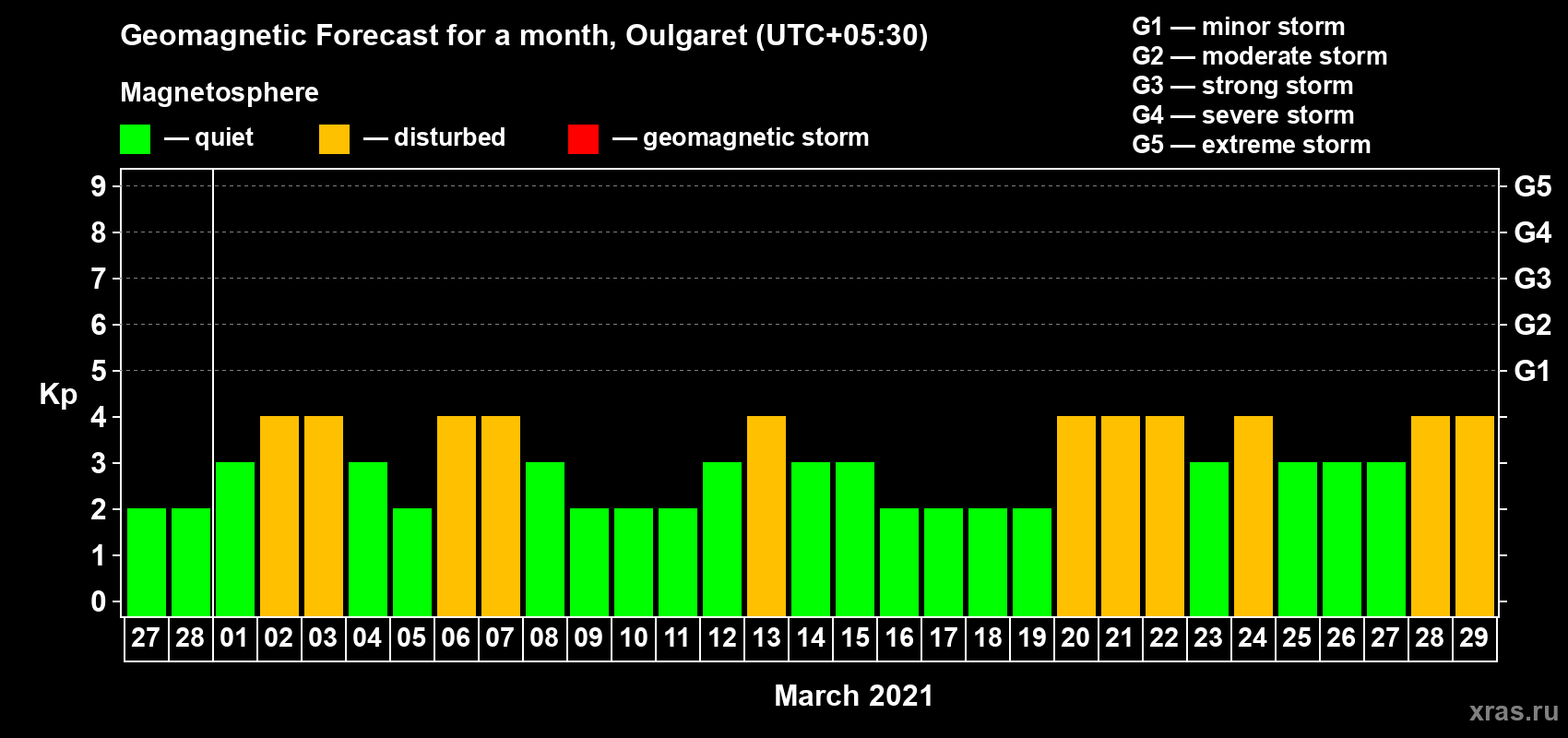 Geomagnetic Forecast for a month, Oulgaret (UTC+05:30)

Magnetosphere

— quiet — disturbed — geomagnetic storm

G1 — minor storm
G2 — moderate storm
G3 — strong storm
G4 — severe storm
G5 — extreme storm

Kp

9
8
7
6
5
4
3
2
1
0

G5
G4
G3
G2
G1

27 28 01 02 03 04 05 06 07 08 09 10 11 12 13 14 15 16 17 18 19 20 21 22 23 24 25 26 27 28 29

March 2021

xras.ru